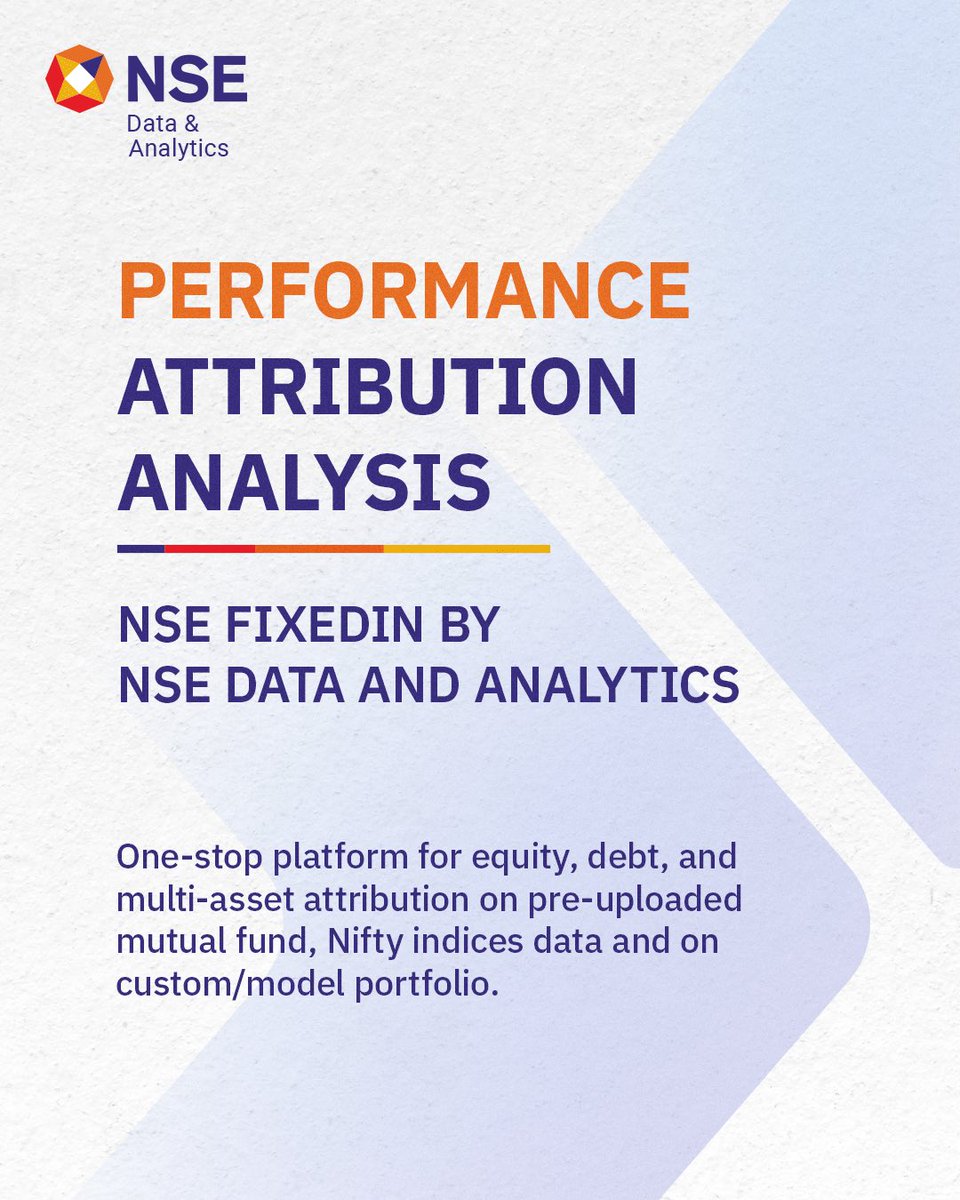 NSE
Data & Analytics

PERFORMANCE ATTRIBUTION ANALYSIS

NSE FIXEDIN BY
NSE DATA AND ANALYTICS

One-stop platform for equity, debt, and multi-asset attribution on pre-uploaded mutual fund, Nifty indices data and on custom/model portfolio.